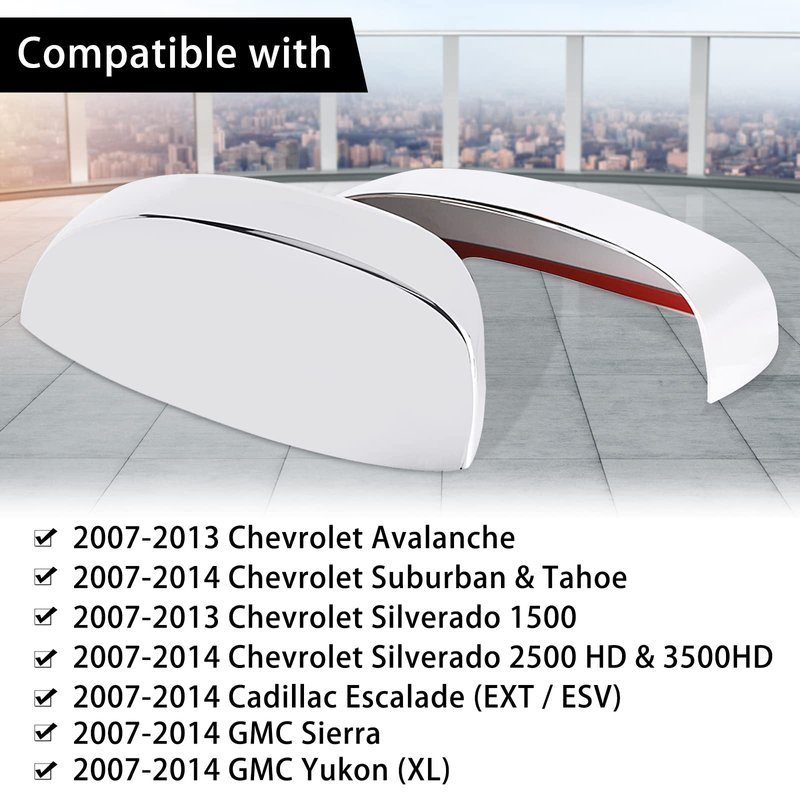 Compatible with

☑ 2007-2013 Chevrolet Avalanche
☑ 2007-2014 Chevrolet Suburban & Tahoe
☑ 2007-2013 Chevrolet Silverado 1500
☑ 2007-2014 Chevrolet Silverado 2500 HD & 3500HD
☑ 2007-2014 Cadillac Escalade (EXT / ESV)
☑ 2007-2014 GMC Sierra
☑ 2007-2014 GMC Yukon (XL)